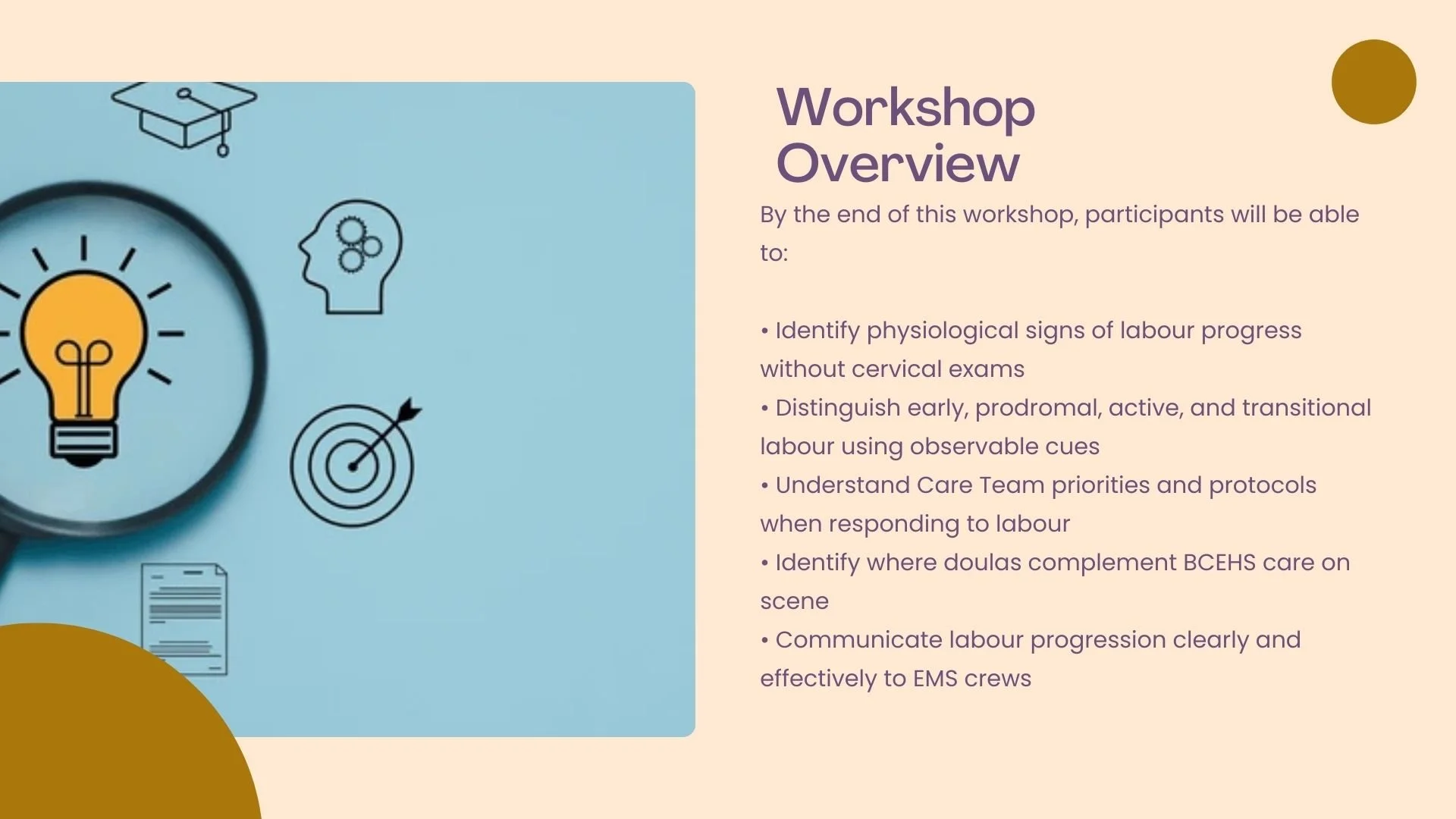 Workshop Overview

By the end of this workshop, participants will be able to:

• Identify physiological signs of labour progress without cervical exams
• Distinguish early, prodromal, active, and transitional labour using observable cues
• Understand Care Team priorities and protocols when responding to labour
• Identify where doulas complement BCEHS care on scene
• Communicate labour progression clearly and effectively to EMS crews